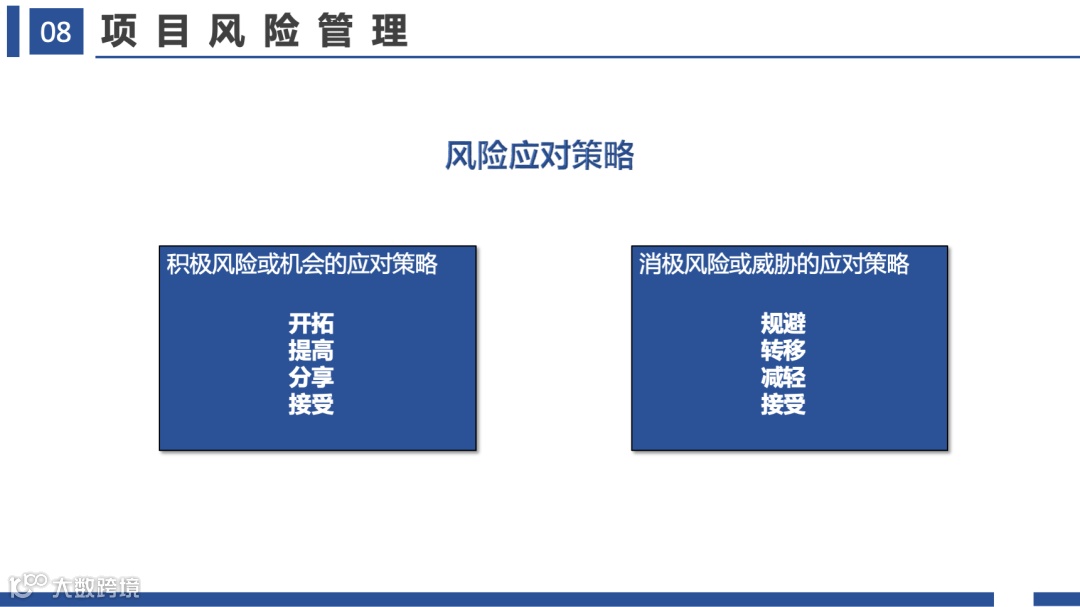 08 项目风险管理

风险应对策略

积极风险或机会的应对策略

开拓
提高
分享
接受

消极风险或威胁的应对策略

规避
转移
减轻
接受

大数跨境